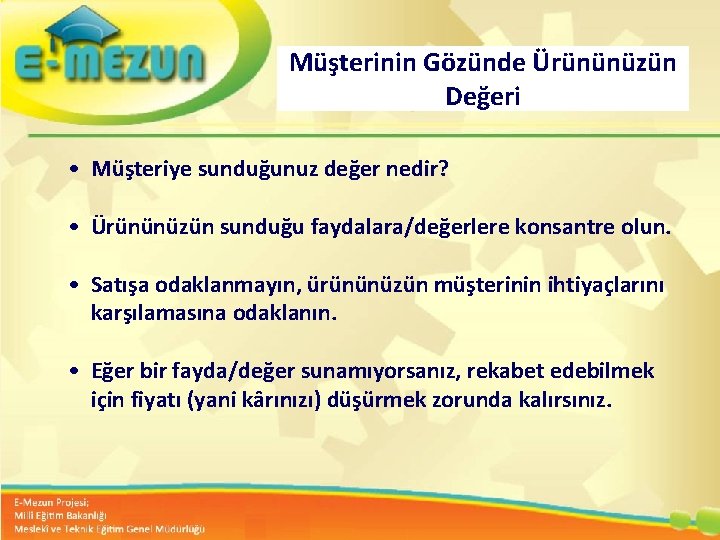 E-MEZUN

Müşterinin Gözünde Ürününüzün Değeri

• Müşteriye sunduğunuz değer nedir?

• Ürününüzün sunduğu faydalara/değerlere konsantre olun.

• Satışa odaklanmayın, ürününüzün müşterinin ihtiyaçlarını karşılamasına odaklanın.

• Eğer bir fayda/değer sunamıyorsanız, rekabet edebilmek için fiyatı (yani kârınızı) düşürmek zorunda kalırsınız.

E-Mezun Projesi;
Milli Eğitim Bakanlığı
Mesleki ve Teknik Eğitim Genel Müdürlüğü